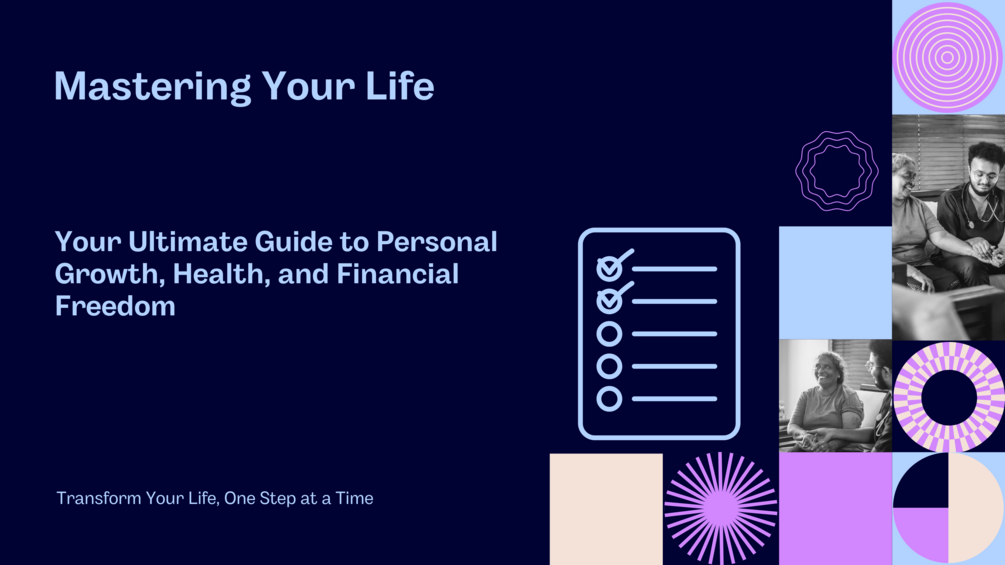 Mastering Your Life

Your Ultimate Guide to Personal Growth, Health, and Financial Freedom

Transform Your Life, One Step at a Time